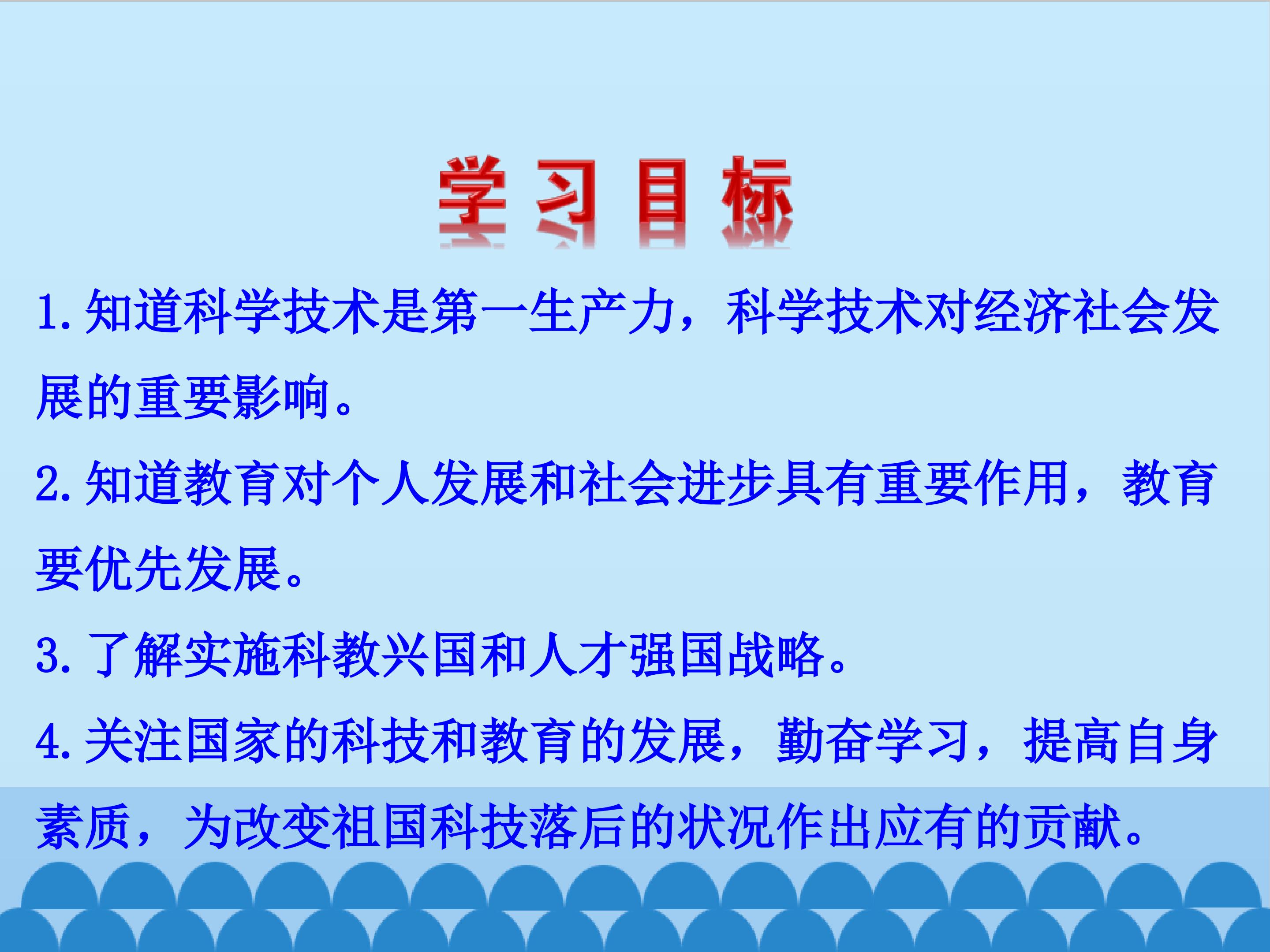 学习目标

1.知道科学技术是第一生产力，科学技术对经济社会发展的重要影响。

2.知道教育对个人发展和社会进步具有重要作用，教育要优先发展。

3.了解实施科教兴国和人才强国战略。

4.关注国家的科技和教育的发展，勤奋学习，提高自身素质，为改变祖国科技落后的状况作出应有的贡献。